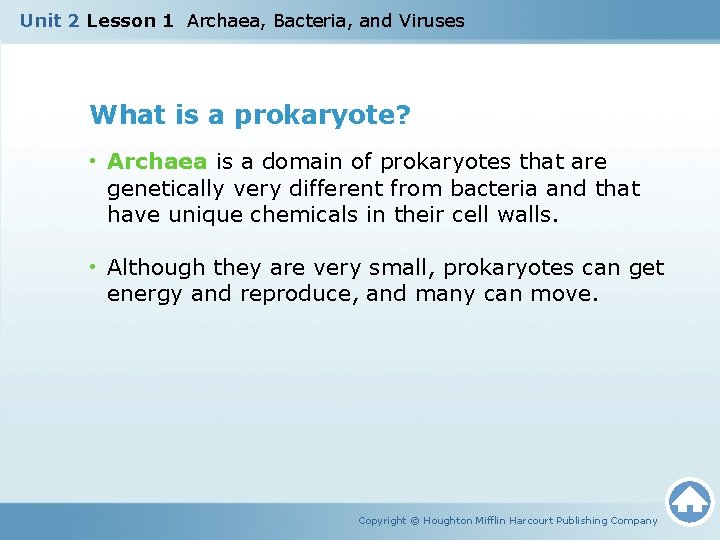 Unit 2 Lesson 1 Archaea, Bacteria, and Viruses

What is a prokaryote?

• Archaea is a domain of prokaryotes that are genetically very different from bacteria and that have unique chemicals in their cell walls.

• Although they are very small, prokaryotes can get energy and reproduce, and many can move.

Copyright © Houghton Mifflin Harcourt Publishing Company